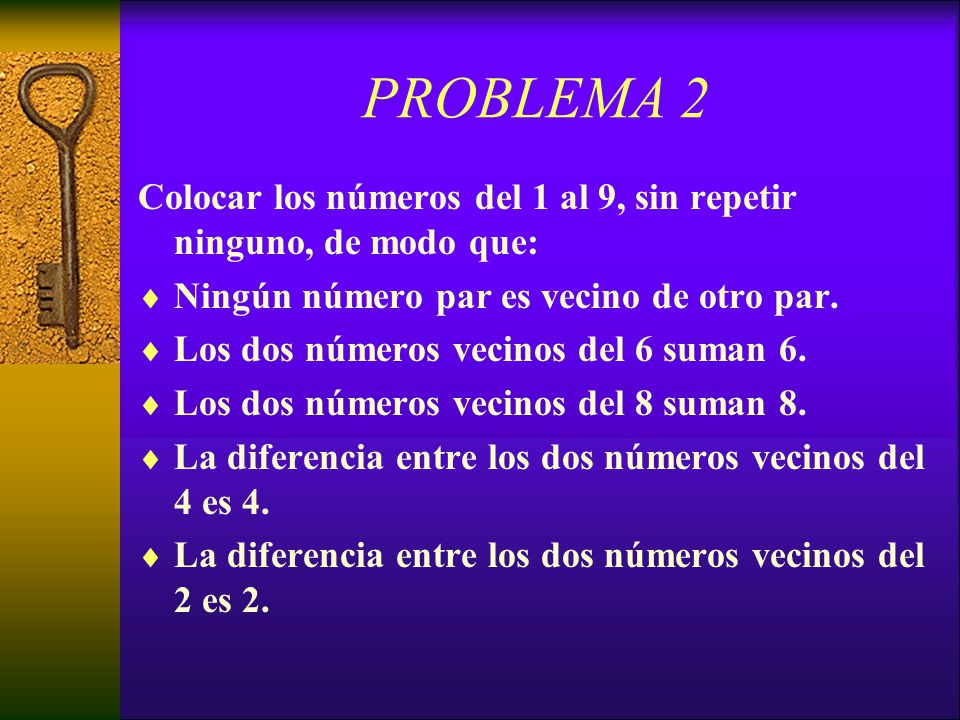 PROBLEMA 2

Colocar los números del 1 al 9, sin repetir ninguno, de modo que:

♦ Ningún número par es vecino de otro par.

♦ Los dos números vecinos del 6 suman 6.

♦ Los dos números vecinos del 8 suman 8.

♦ La diferencia entre los dos números vecinos del 4 es 4.

♦ La diferencia entre los dos números vecinos del 2 es 2.